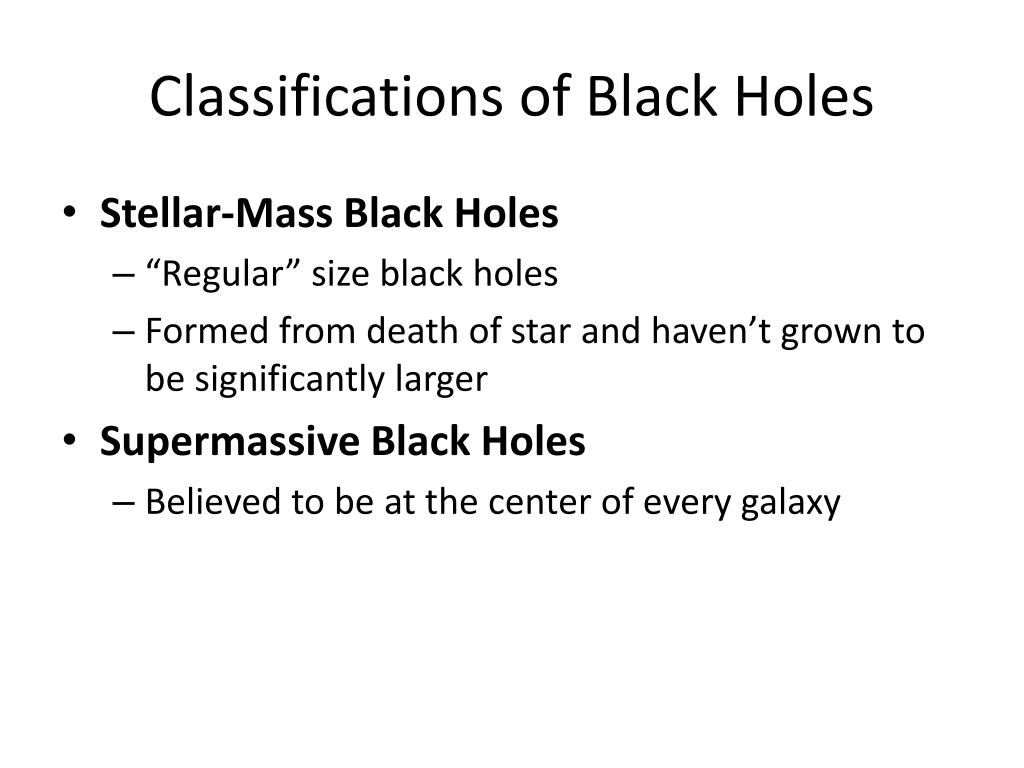 Classifications of Black Holes

• Stellar-Mass Black Holes
– “Regular” size black holes
– Formed from death of star and haven’t grown to be significantly larger

• Supermassive Black Holes
– Believed to be at the center of every galaxy